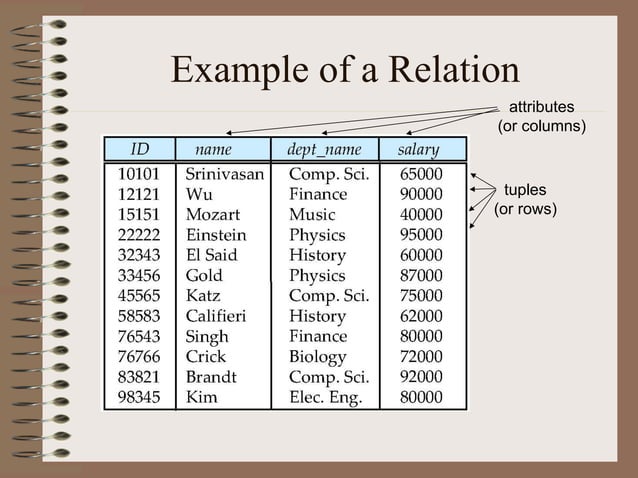 Example of a Relation

attributes
(or columns)

| ID | name | dept_name | salary |
|---|---|---|---|
| 10101 | Srinivasan | Comp. Sci. | 65000 |
| 12121 | Wu | Finance | 90000 |
| 15151 | Mozart | Music | 40000 |
| 22222 | Einstein | Physics | 95000 |
| 32343 | El Said | History | 60000 |
| 33456 | Gold | Physics | 87000 |
| 45565 | Katz | Comp. Sci. | 75000 |
| 58583 | Califieri | History | 62000 |
| 76543 | Singh | Finance | 80000 |
| 76766 | Crick | Biology | 72000 |
| 83821 | Brandt | Comp. Sci. | 92000 |
| 98345 | Kim | Elec. Eng. | 80000 |

tuples
(or rows)